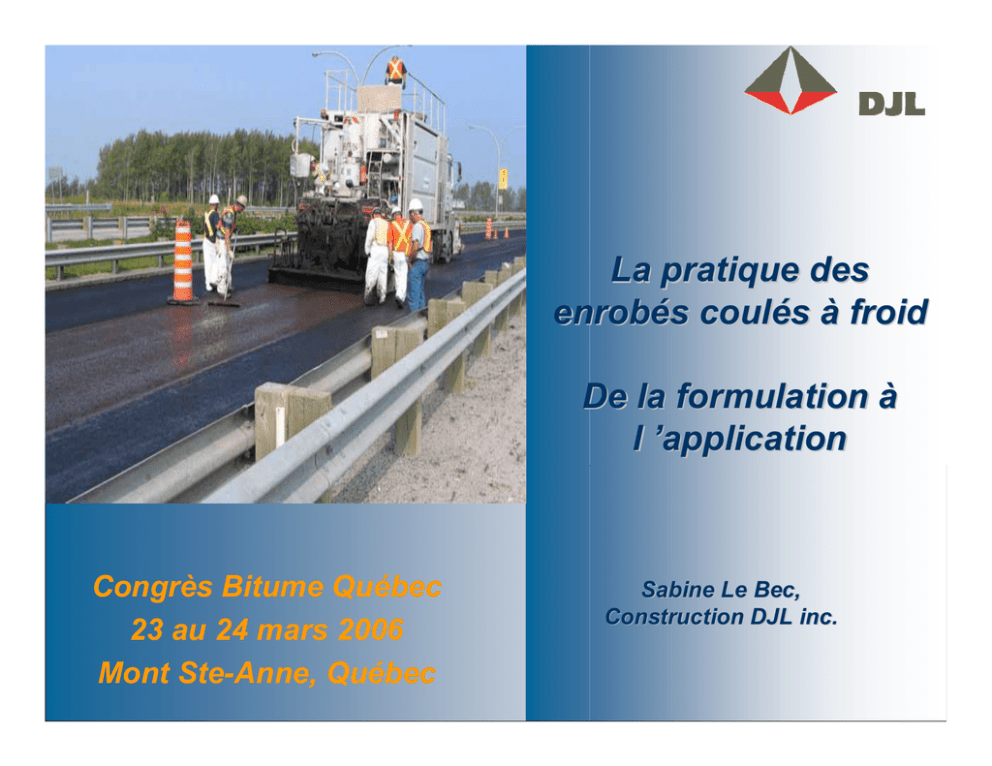 DJL

La pratique des enrobés coulés à froid

De la formulation à l 'application

Congrès Bitume Québec
23 au 24 mars 2006
Mont Ste-Anne, Québec

Sabine Le Bec,
Construction DJL inc.